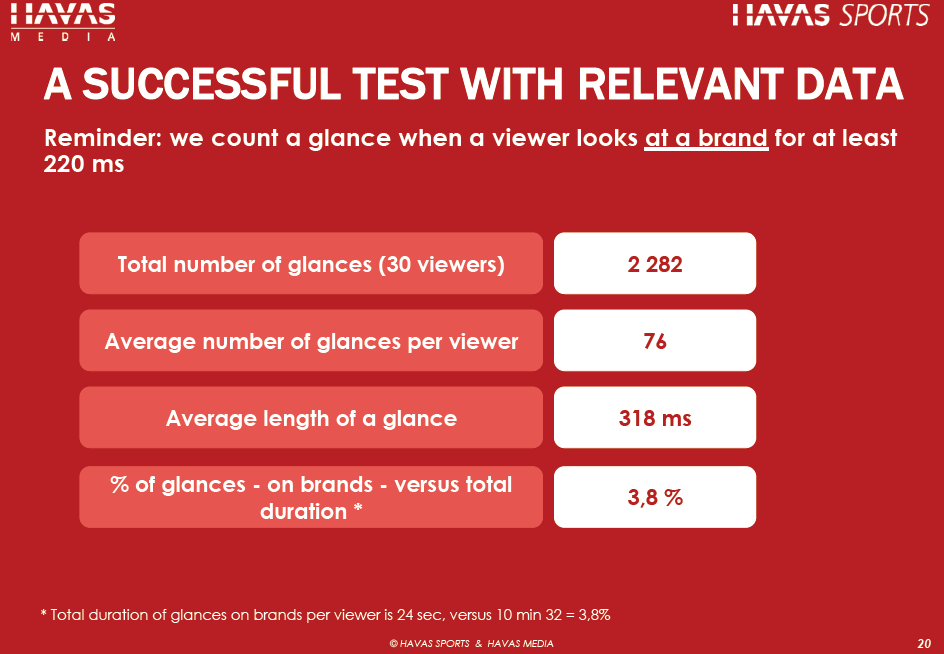 HAVAS MEDIA

HAVAS SPORTS

A SUCCESSFUL TEST WITH RELEVANT DATA

Reminder: we count a glance when a viewer looks at a brand for at least 220 ms

| Total number of glances (30 viewers) | 2 282 |
|---|---|
| Average number of glances per viewer | 76 |
| Average length of a glance | 318 ms |
| % of glances - on brands - versus total duration * | 3,8 % |

* Total duration of glances on brands per viewer is 24 sec, versus 10 min 32 = 3,8%

© HAVAS SPORTS & HAVAS MEDIA

20